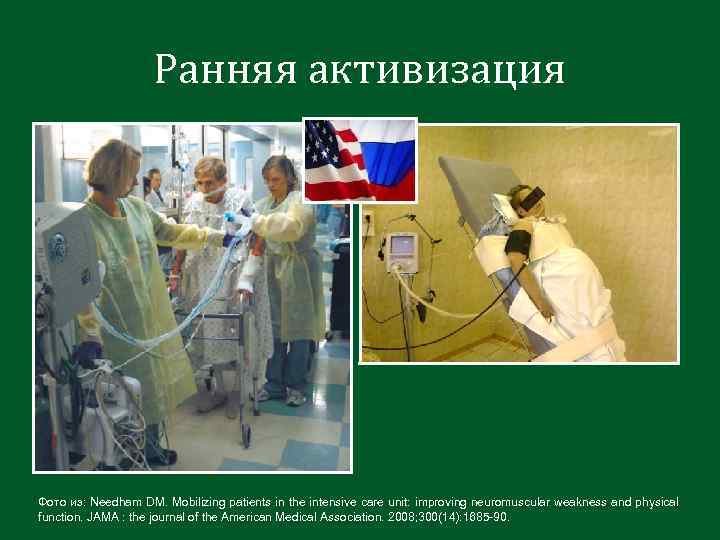 Ранняя активизация

Фото из: Needham DM. Mobilizing patients in the intensive care unit: improving neuromuscular weakness and physical function. JAMA : the journal of the American Medical Association. 2008;300(14):1685-90.